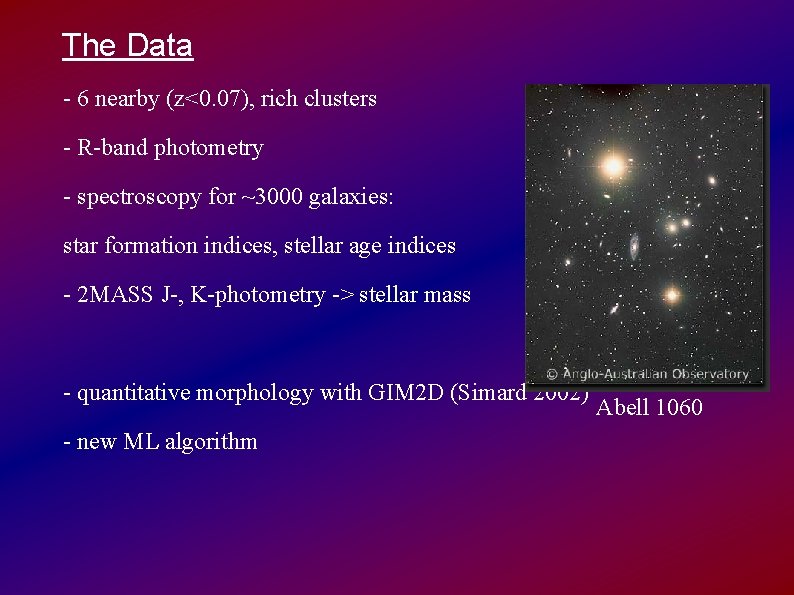 The Data

- 6 nearby (z<0.07), rich clusters

- R-band photometry

- spectroscopy for ~3000 galaxies:

star formation indices, stellar age indices

- 2MASS J-, K-photometry -> stellar mass

- quantitative morphology with GIM2D (Simard 2002)

- new ML algorithm

© Anglo-Australian Observatory

Abell 1060